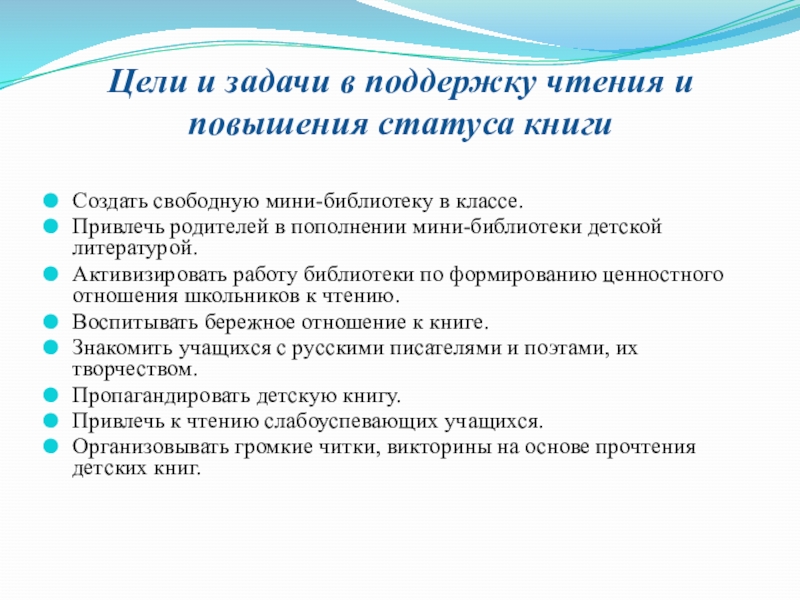 Цели и задачи в поддержку чтения и повышения статуса книги

Создать свободную мини-библиотеку в классе.
Привлечь родителей в пополнении мини-библиотеки детской литературой.
Активизировать работу библиотеки по формированию ценностного отношения школьников к чтению.
Воспитывать бережное отношение к книге.
Знакомить учащихся с русскими писателями и поэтами, их творчеством.
Пропагандировать детскую книгу.
Привлечь к чтению слабоуспевающих учащихся.
Организовывать громкие читки, викторины на основе прочтения детских книг.